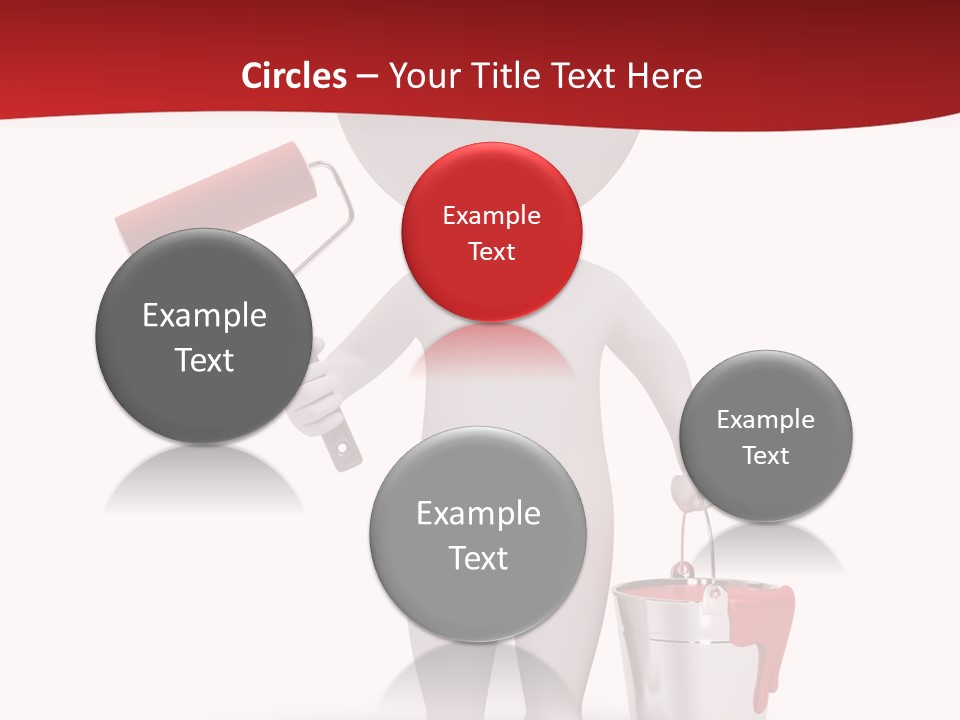 Circles – Your Title Text Here

Example Text

Example Text

Example Text

Example Text